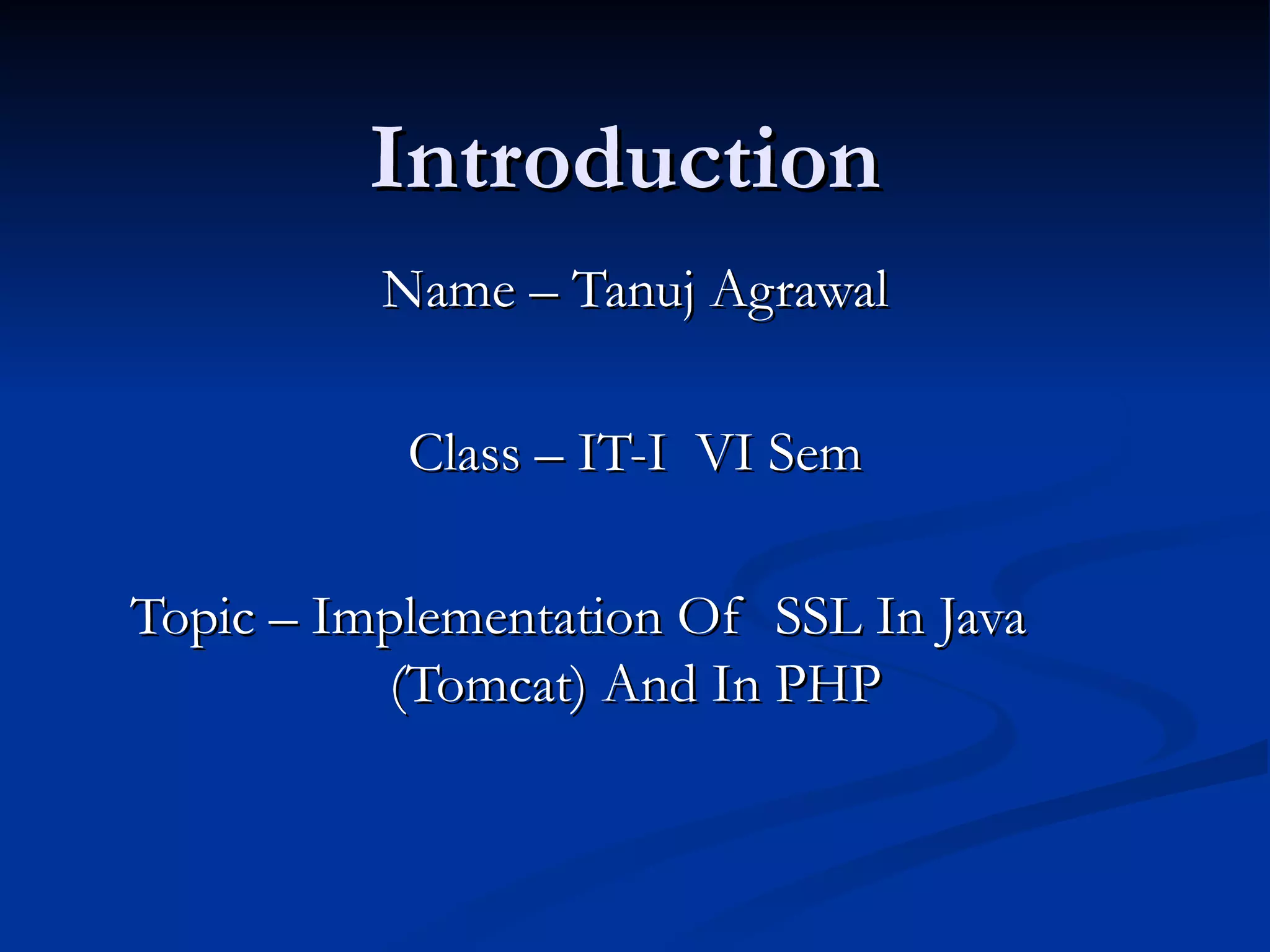 Introduction

Name – Tanuj Agrawal

Class – IT-I VI Sem

Topic – Implementation Of SSL In Java (Tomcat) And In PHP